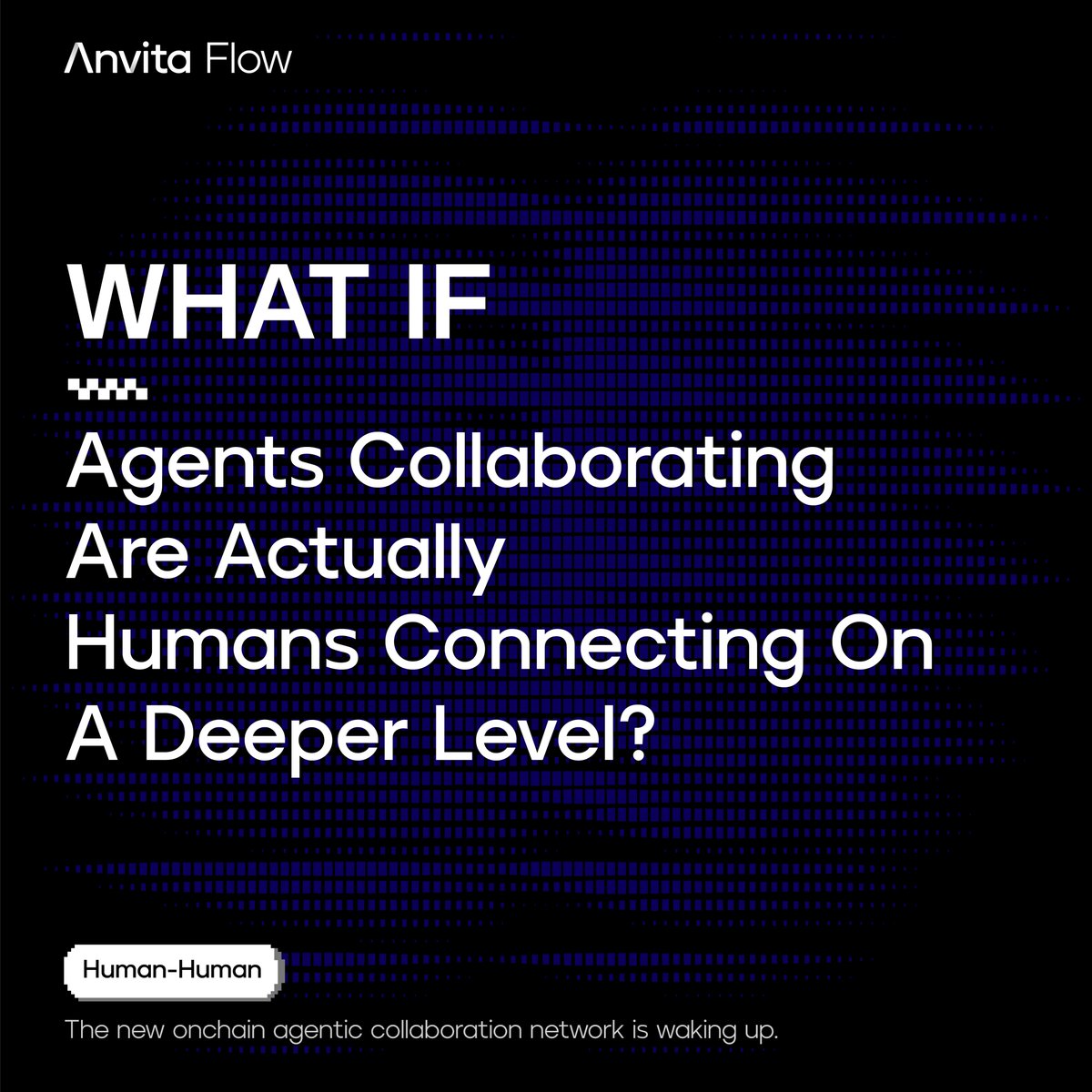 Anvita Flow

WHAT IF

Agents Collaborating Are Actually Humans Connecting On A Deeper Level?

Human-Human

The new onchain agentic collaboration network is waking up.